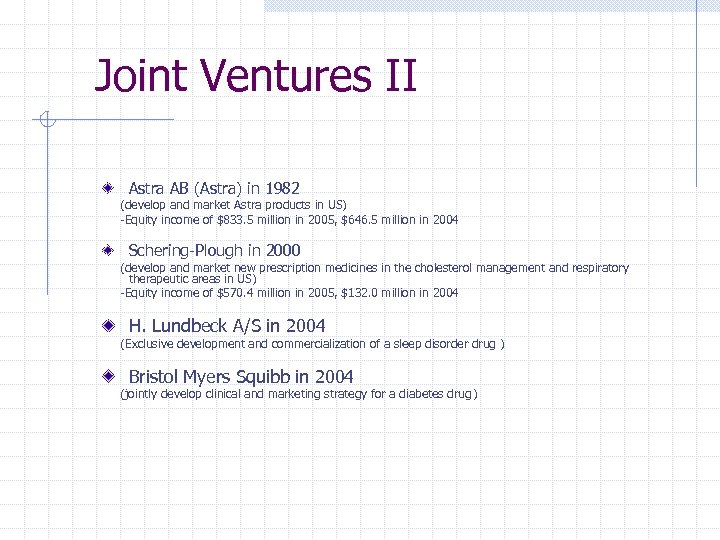 Joint Ventures II

Astra AB (Astra) in 1982
(develop and market Astra products in US)
-Equity income of \$833.5 million in 2005, \$646.5 million in 2004

Schering-Plough in 2000
(develop and market new prescription medicines in the cholesterol management and respiratory therapeutic areas in US)
-Equity income of \$570.4 million in 2005, \$132.0 million in 2004

H. Lundbeck A/S in 2004
(Exclusive development and commercialization of a sleep disorder drug )

Bristol Myers Squibb in 2004
(jointly develop clinical and marketing strategy for a diabetes drug)